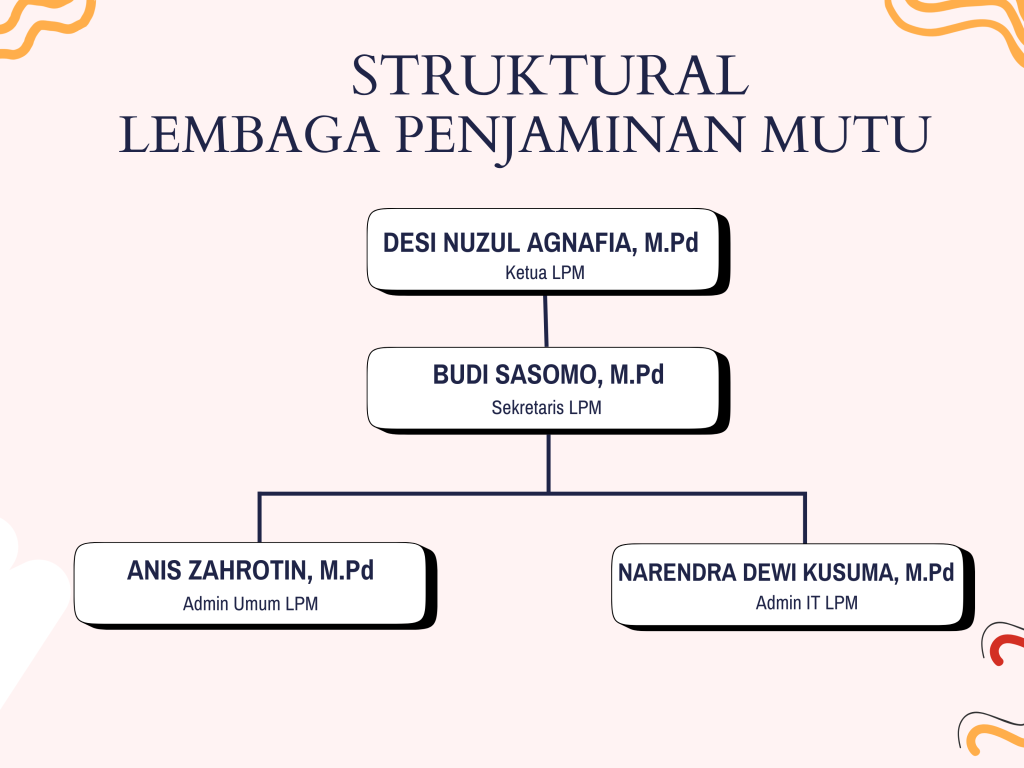 STRUKTURAL
LEMBAGA PENJAMINAN MUTU

DESI NUZUL AGNAFIA, M.Pd
Ketua LPM

BUDI SASOMO, M.Pd
Sekretaris LPM

ANIS ZAHROTIN, M.Pd
Admin Umum LPM

NARENDRA DEWI KUSUMA, M.Pd
Admin IT LPM